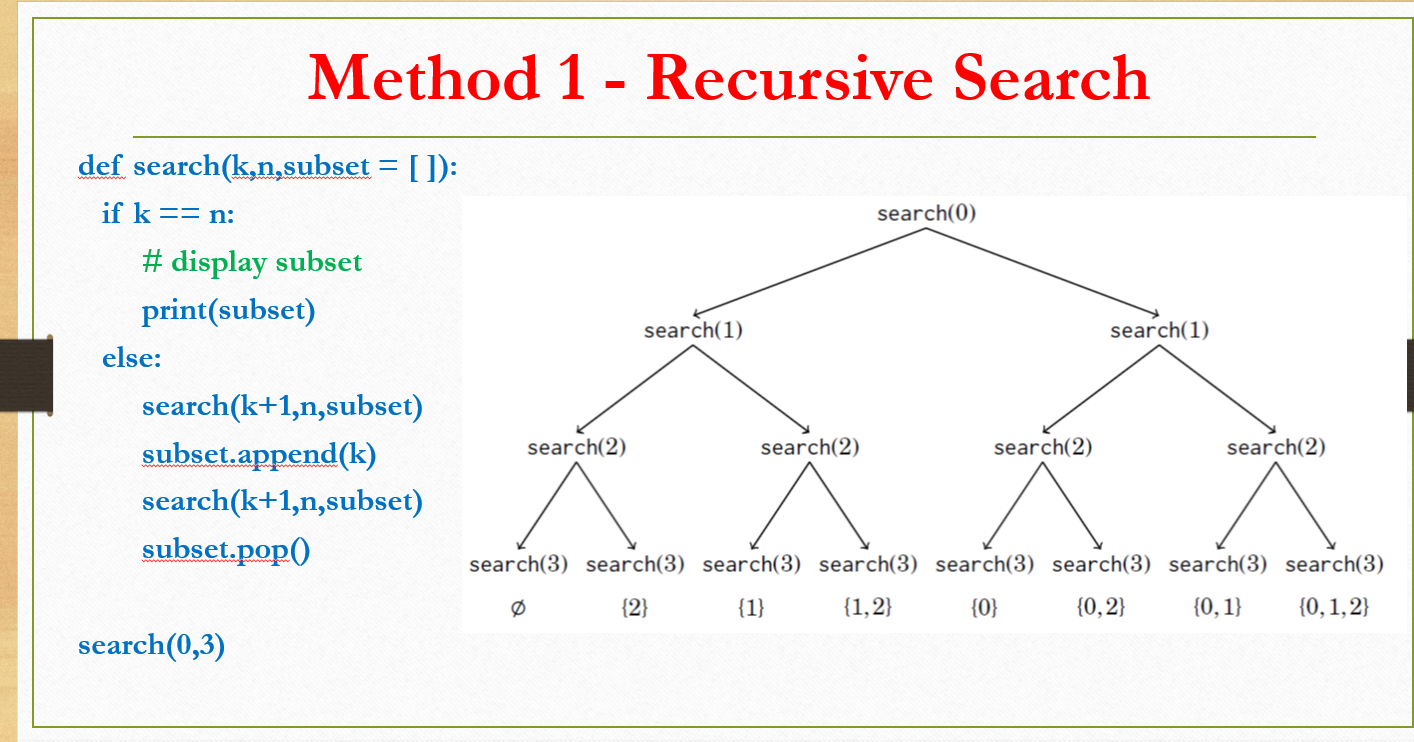 Method 1 - Recursive Search

def search(k,n,subset = [ ]):
  if k == n:
    # display subset
    print(subset)
  else:
    search(k+1,n,subset)
    subset.append(k)
    search(k+1,n,subset)
    subset.pop()

search(0,3)

search(0)

search(1)

search(1)

search(2)

search(2)

search(2)

search(2)

search(3) search(3) search(3) search(3) search(3) search(3) search(3) search(3)

$\emptyset$ $\{2\}$ $\{1\}$ $\{1,2\}$ $\{0\}$ $\{0,2\}$ $\{0,1\}$ $\{0,1,2\}$